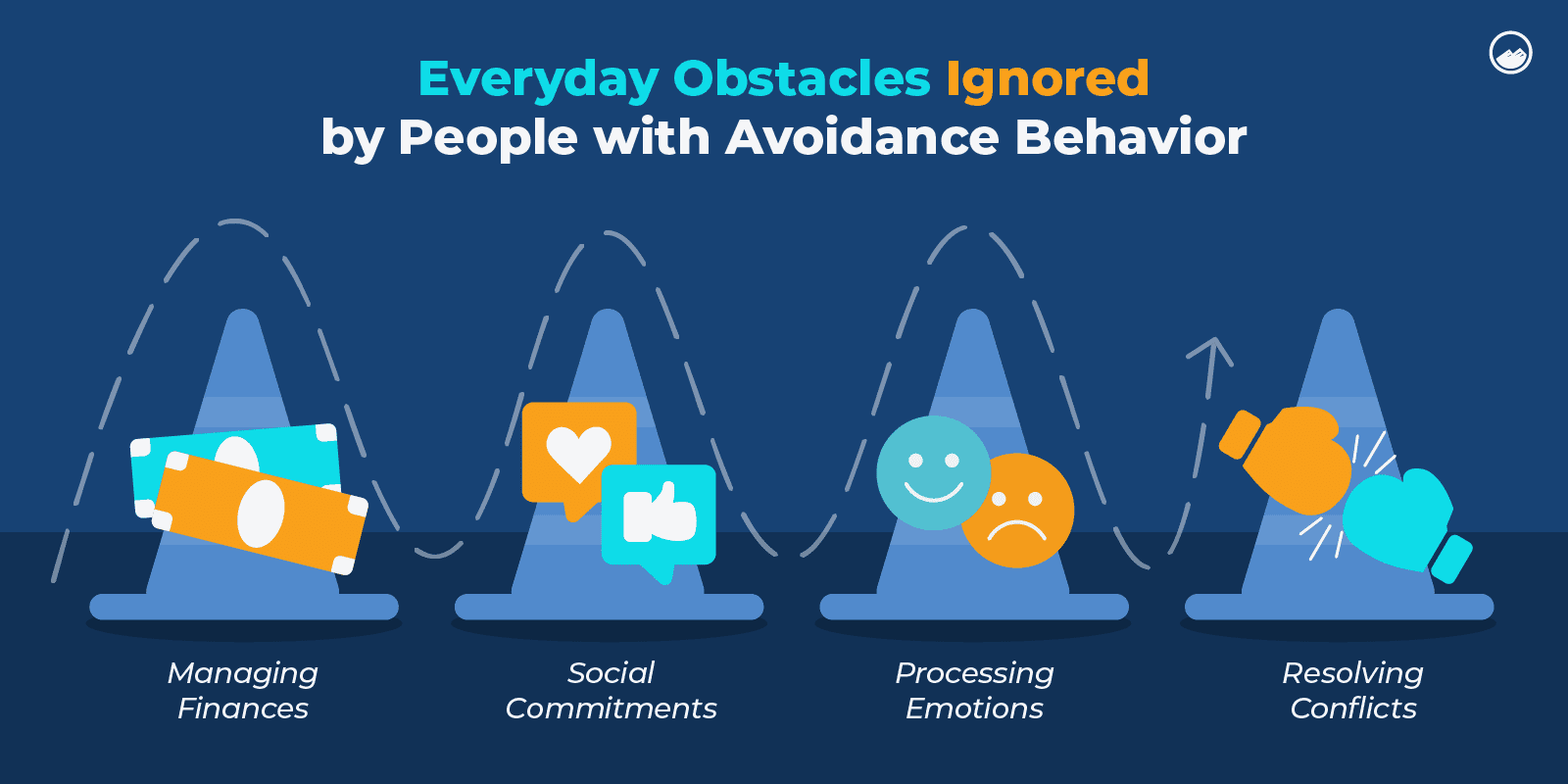 Everyday Obstacles Ignored by People with Avoidance Behavior

Managing Finances

Social Commitments

Processing Emotions

Resolving Conflicts